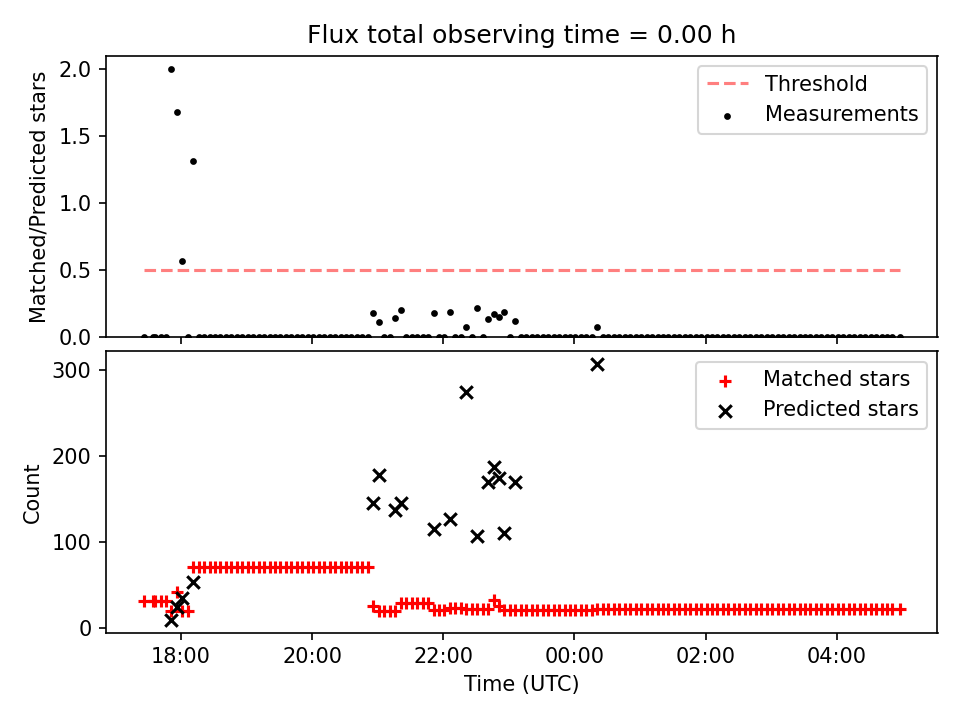 Flux total observing time = 0.00 h

Matched/Predicted stars

2.0
1.5
1.0
0.5
0.0

Threshold
Measurements

Count

300
200
100
0

Matched stars
Predicted stars

18:00
20:00
22:00
00:00
02:00
04:00

Time (UTC)